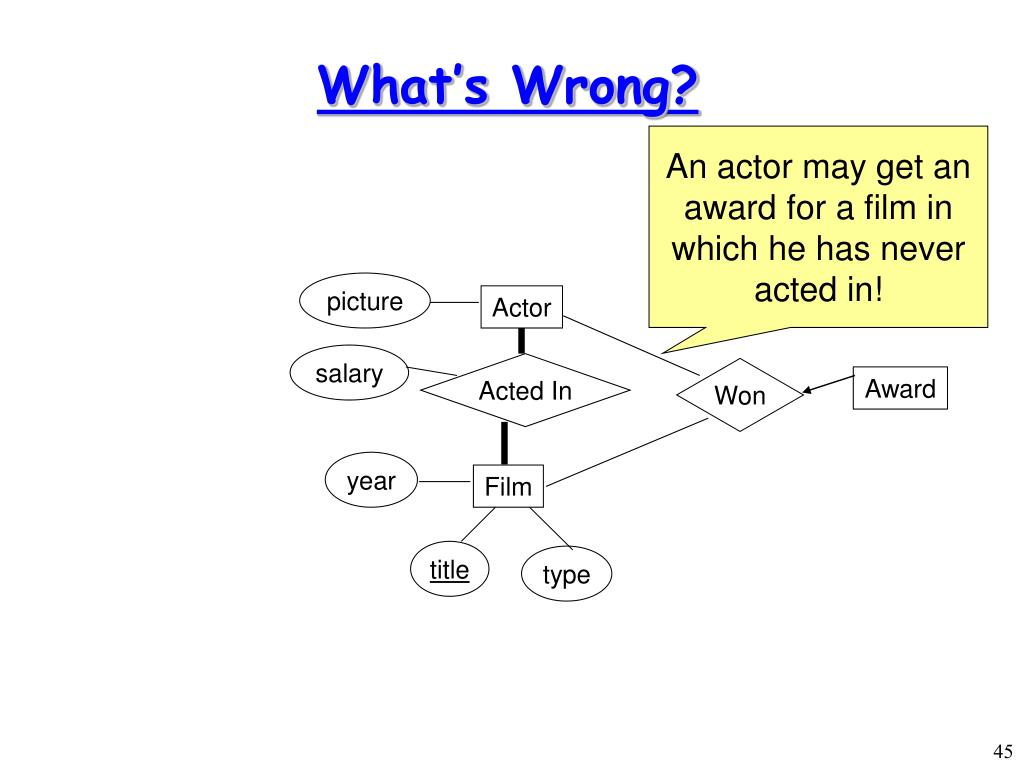 What's Wrong?

An actor may get an award for a film in which he has never acted in!

picture

Actor

salary

Acted In

Won

Award

year

Film

title

type

45